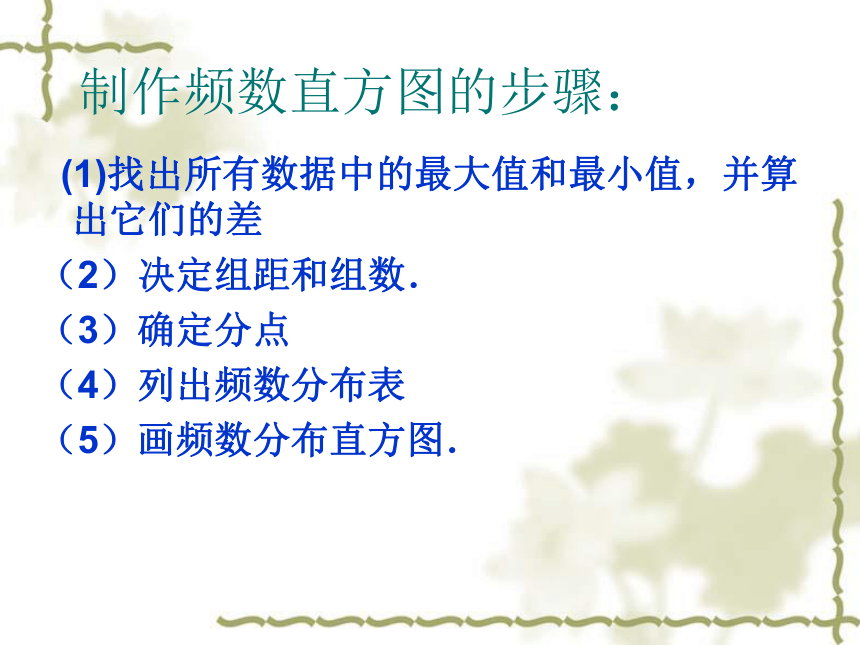 制作频数直方图的步骤：

(1)找出所有数据中的最大值和最小值，并算出它们的差

（2）决定组距和组数.

（3）确定分点

（4）列出频数分布表

（5）画频数分布直方图.